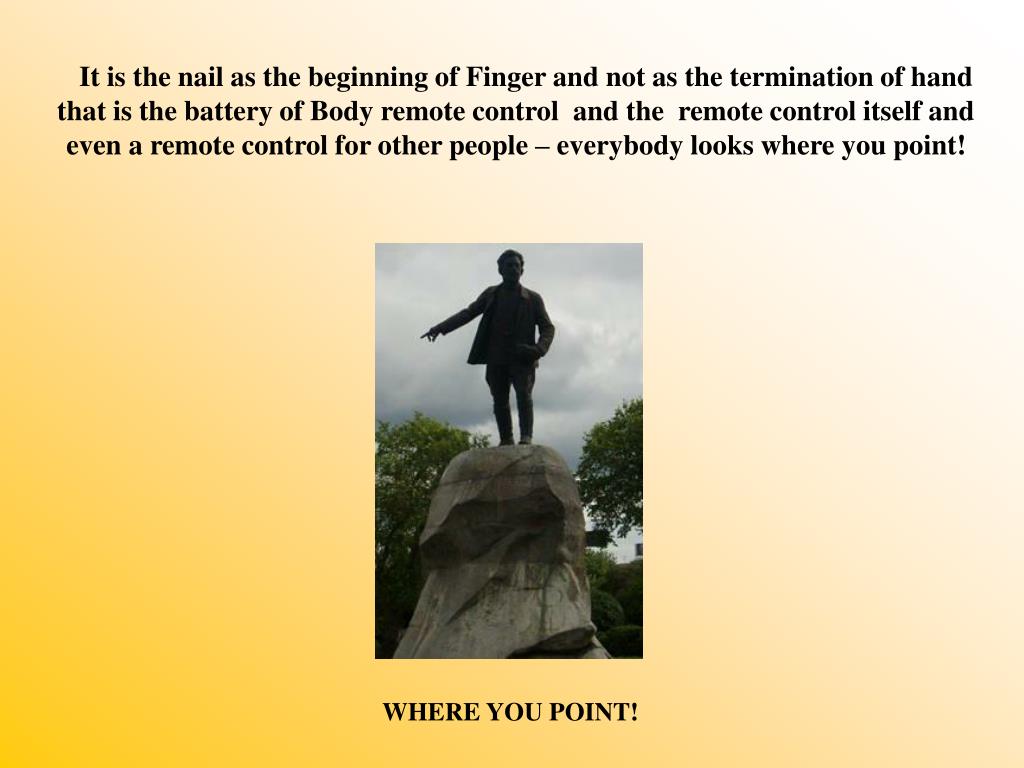 It is the nail as the beginning of Finger and not as the termination of hand that is the battery of Body remote control and the remote control itself and even a remote control for other people – everybody looks where you point!

WHERE YOU POINT!